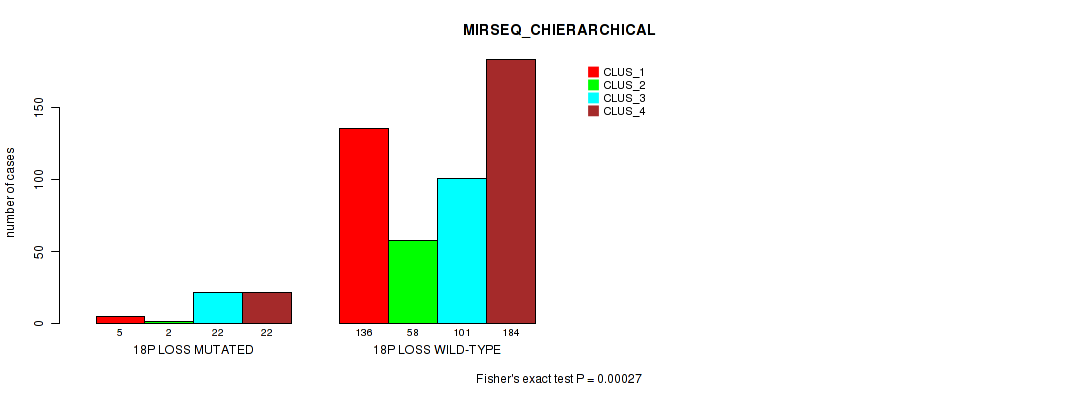 MIRSEQ_CHIERARCHICAL

CLUS_1
CLUS_2
CLUS_3
CLUS_4

number of cases

0
50
100
150

5
2
22
22
18P LOSS MUTATED

136
58
101
184
18P LOSS WILD-TYPE

Fisher's exact test P = 0.00027